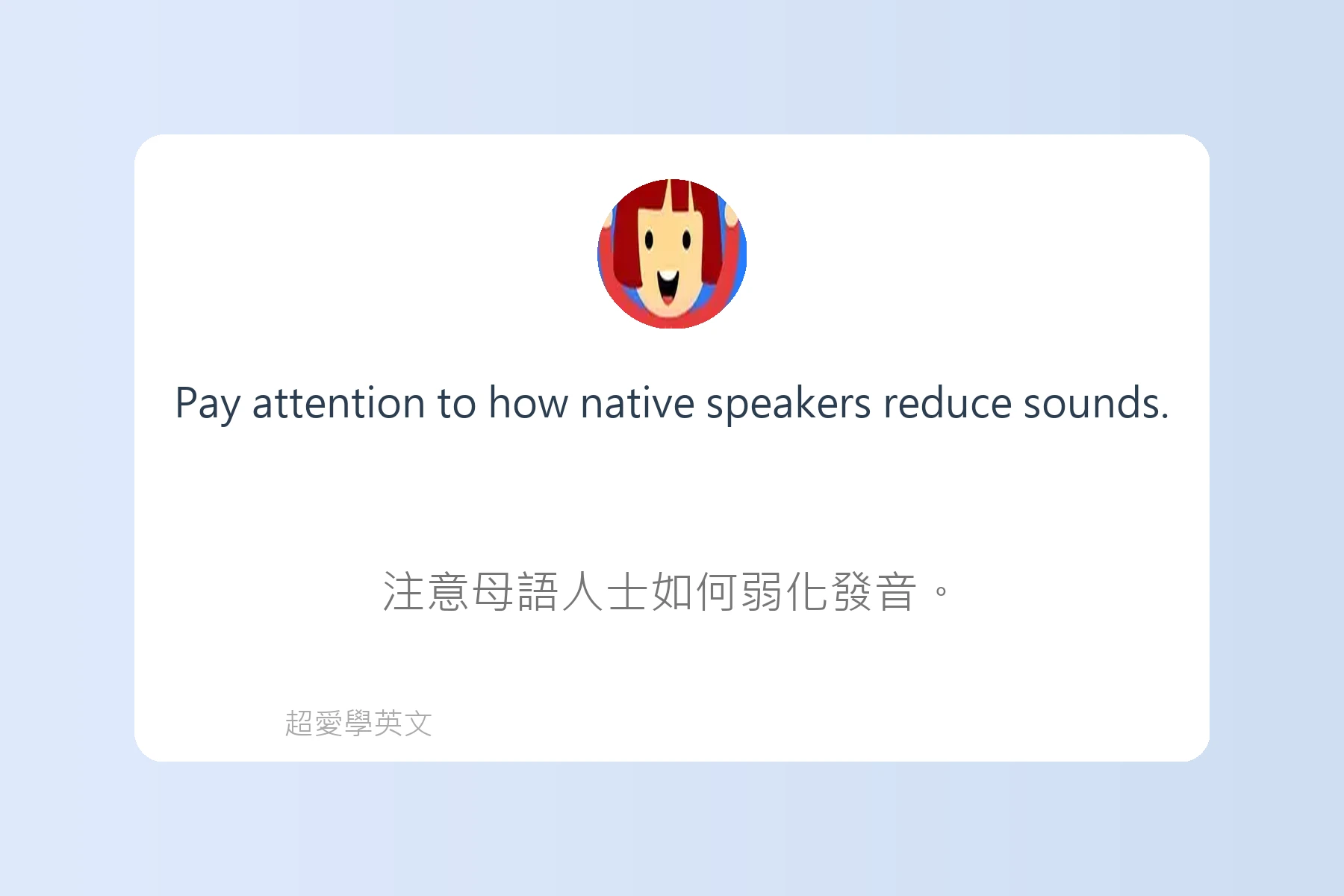 Pay attention to how native speakers reduce sounds.

注意母語人士如何弱化發音。

超愛學英文